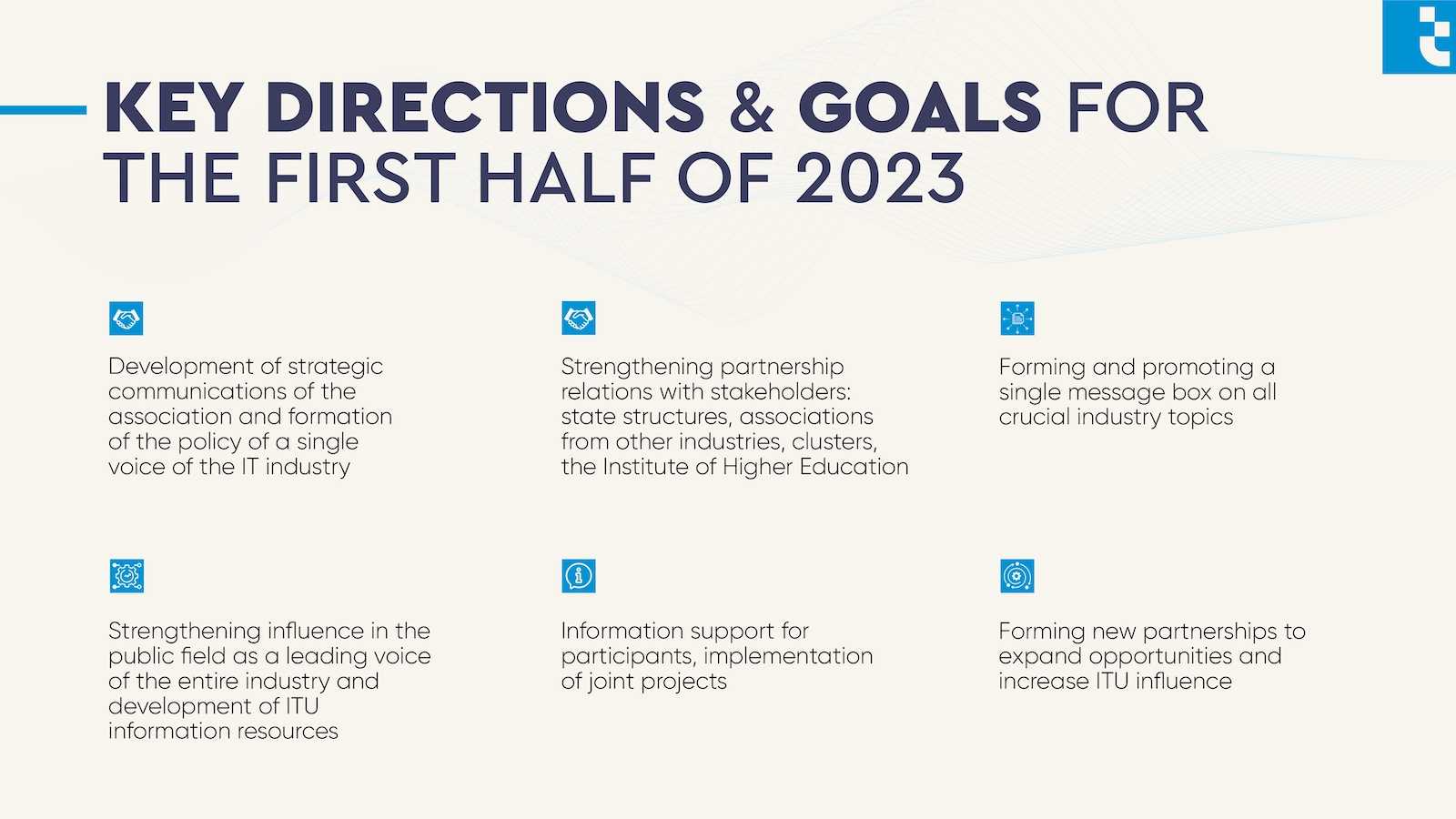 KEY DIRECTIONS & GOALS FOR THE FIRST HALF OF 2023

Development of strategic communications of the association and formation of the policy of a single voice of the IT industry

Strengthening partnership relations with stakeholders: state structures, associations from other industries, clusters, the Institute of Higher Education

Forming and promoting a single message box on all crucial industry topics

Strengthening influence in the public field as a leading voice of the entire industry and development of ITU information resources

Information support for participants, implementation of joint projects

Forming new partnerships to expand opportunities and increase ITU influence